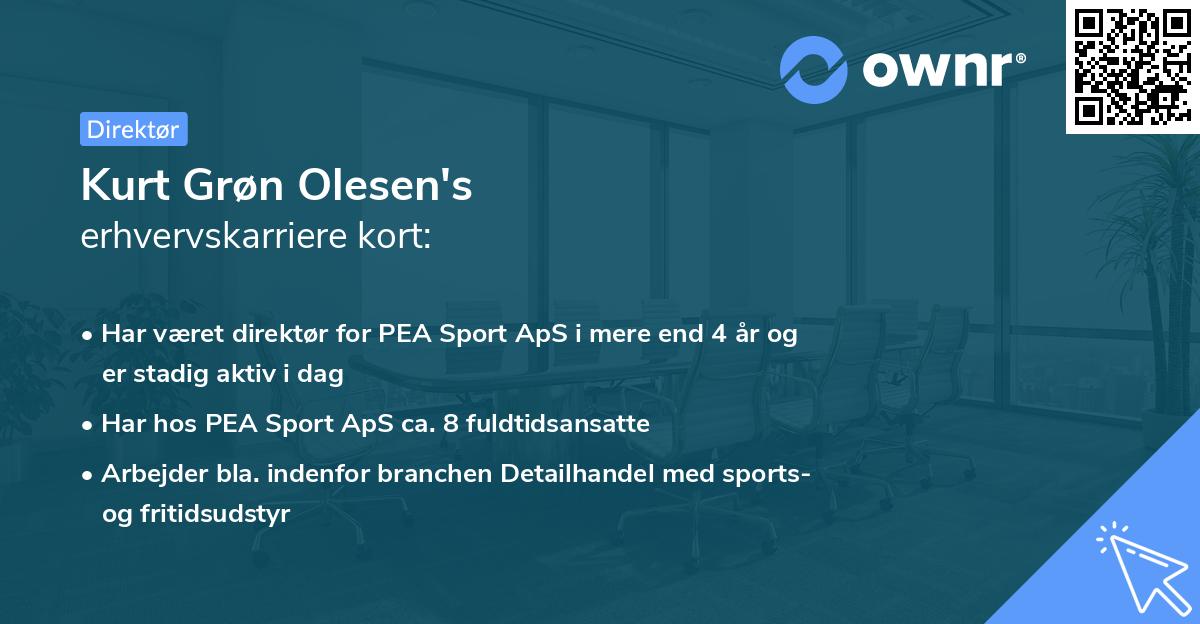 ownr®

Direktør

Kurt Grøn Olesen's
erhvervskarriere kort:

• Har været direktør for PEA Sport ApS i mere end 4 år og er stadig aktiv i dag

• Har hos PEA Sport ApS ca. 8 fuldtidsansatte

• Arbejder bla. indenfor branchen Detailhandel med sports- og fritidsudstyr